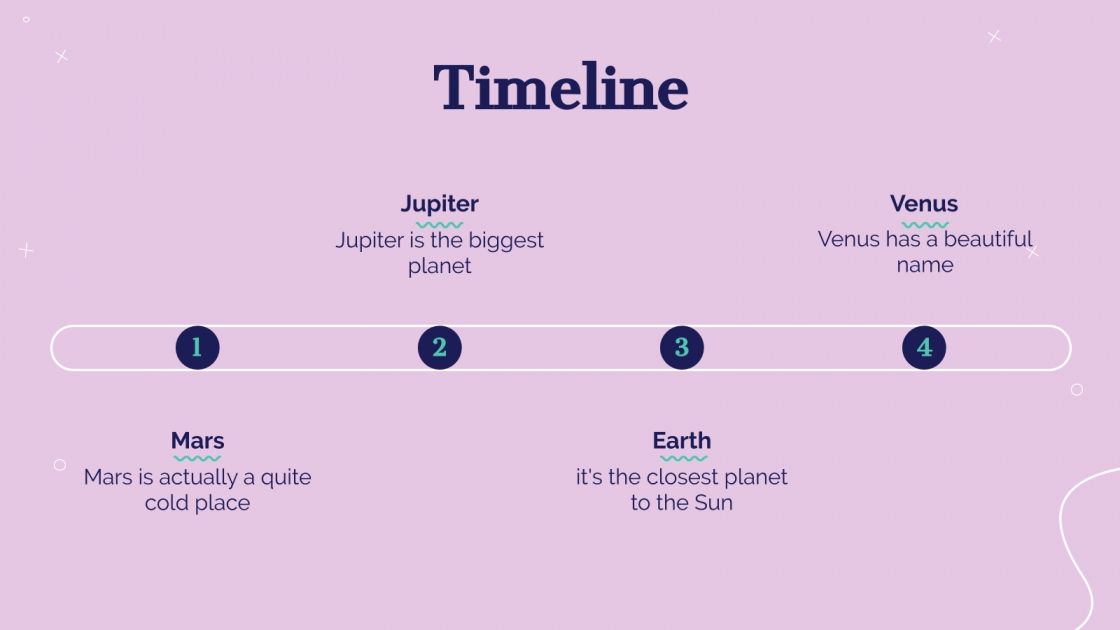 Timeline

Jupiter
Jupiter is the biggest planet

Venus
Venus has a beautiful name

1

2

3

4

Mars
Mars is actually a quite cold place

Earth
it's the closest planet to the Sun